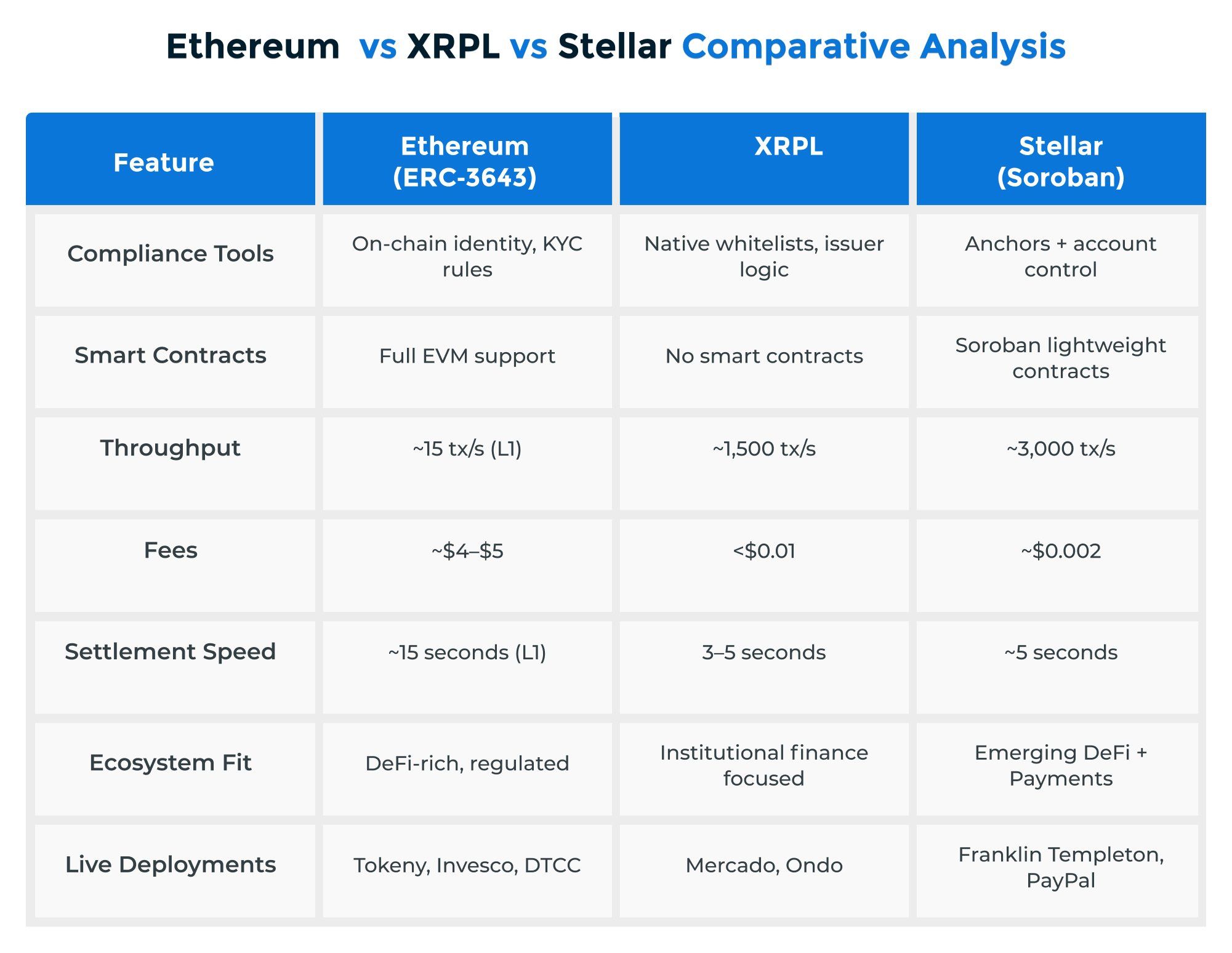 Ethereum vs XRPL vs Stellar Comparative Analysis

| Feature | Ethereum (ERC-3643) | XRPL | Stellar (Soroban) |
|---|---|---|---|
| Compliance Tools | On-chain identity, KYC rules | Native whitelists, issuer logic | Anchors + account control |
| Smart Contracts | Full EVM support | No smart contracts | Soroban lightweight contracts |
| Throughput | ~15 tx/s (L1) | ~1,500 tx/s | ~3,000 tx/s |
| Fees | ~\$4–\$5 | <\$0.01 | ~\$0.002 |
| Settlement Speed | ~15 seconds (L1) | 3–5 seconds | ~5 seconds |
| Ecosystem Fit | DeFi-rich, regulated | Institutional finance focused | Emerging DeFi + Payments |
| Live Deployments | Tokeny, Invesco, DTCC | Mercado, Ondo | Franklin Templeton, PayPal |